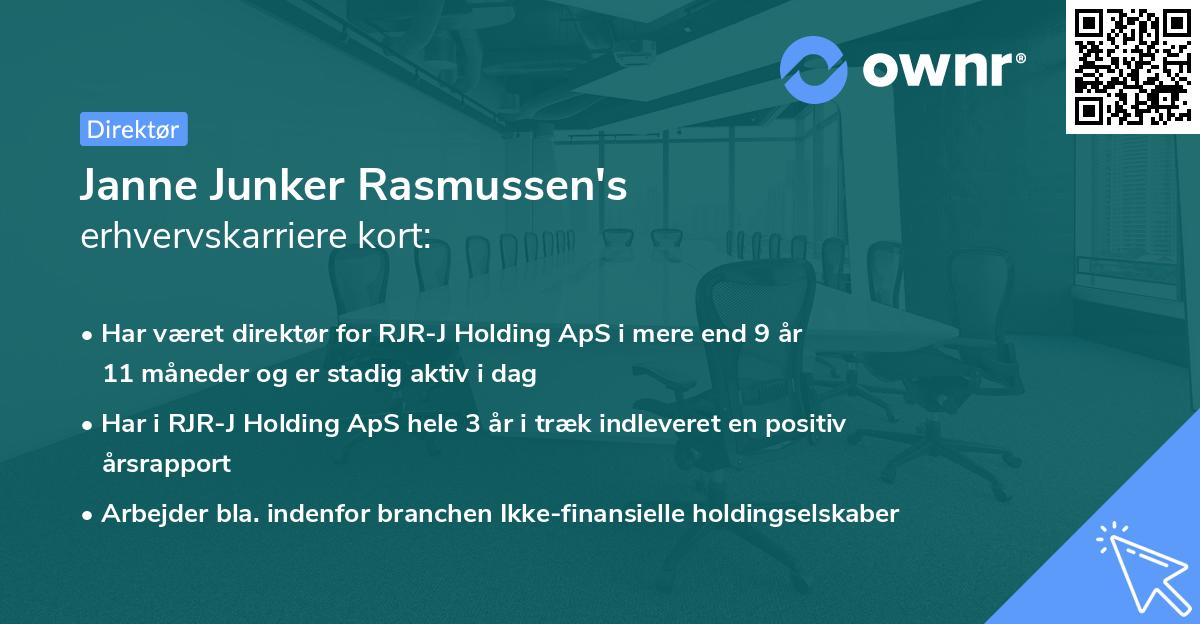 ownr®

Direktør

Janne Junker Rasmussen's
erhvervskarriere kort:

• Har været direktør for RJR-J Holding ApS i mere end 9 år 11 måneder og er stadig aktiv i dag

• Har i RJR-J Holding ApS hele 3 år i træk indleveret en positiv årsrapport

• Arbejder bla. indenfor branchen Ikke-finansielle holdingselskaber